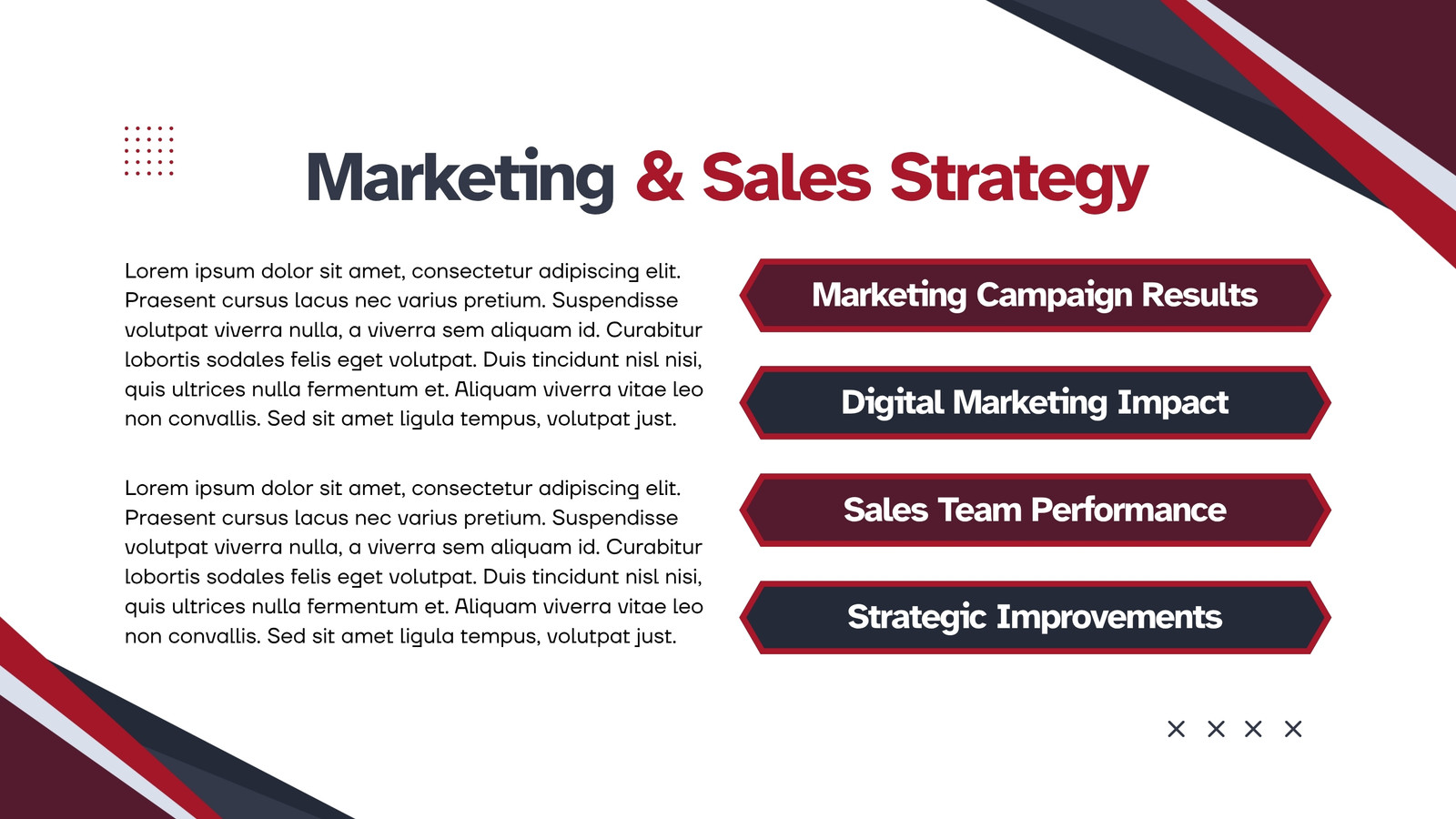 Marketing & Sales Strategy

Lorem ipsum dolor sit amet, consectetur adipiscing elit. Praesent cursus lacus nec varius pretium. Suspendisse volutpat viverra nulla, a viverra sem aliquam id. Curabitur lobortis sodales felis eget volutpat. Duis tincidunt nisl nisi, quis ultrices nulla fermentum et. Aliquam viverra vitae leo non convallis. Sed sit amet ligula tempus, volutpat just.

Lorem ipsum dolor sit amet, consectetur adipiscing elit. Praesent cursus lacus nec varius pretium. Suspendisse volutpat viverra nulla, a viverra sem aliquam id. Curabitur lobortis sodales felis eget volutpat. Duis tincidunt nisl nisi, quis ultrices nulla fermentum et. Aliquam viverra vitae leo non convallis. Sed sit amet ligula tempus, volutpat just.

Marketing Campaign Results

Digital Marketing Impact

Sales Team Performance

Strategic Improvements

× × × ×